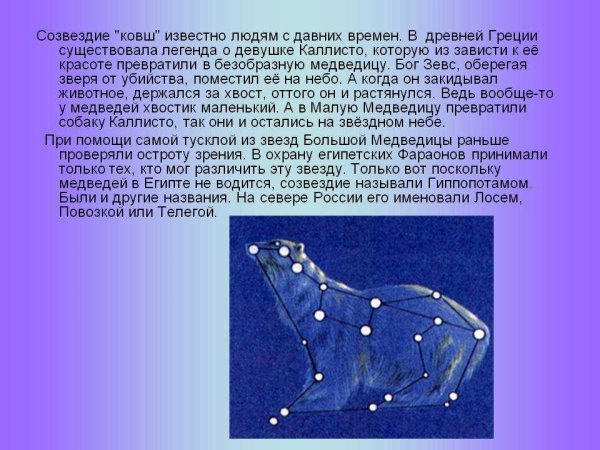 Созвездие "ковш" известно людям с давних времен. В древней Греции существовала легенда о девушке Каллисто, которую из зависти к её красоте превратили в безобразную медведицу. Бог Зевс, оберегая зверя от убийства, поместил её на небо. А когда он закидывал животное, держался за хвост, оттого он и растянулся. Ведь вообще-то у медведей хвостик маленький. А в Малую Медведицу превратили собаку Каллисто, так они и остались на звёздном небе.

При помощи самой тусклой из звезд Большой Медведицы раньше проверяли остроту зрения. В охрану египетских Фараонов принимали только тех, кто мог различить эту звезду. Только вот поскольку медведей в Египте не водится, созвездие называли Гиппопотамом. Были и другие названия. На севере России его именовали Лосем, Повозкой или Телегой.